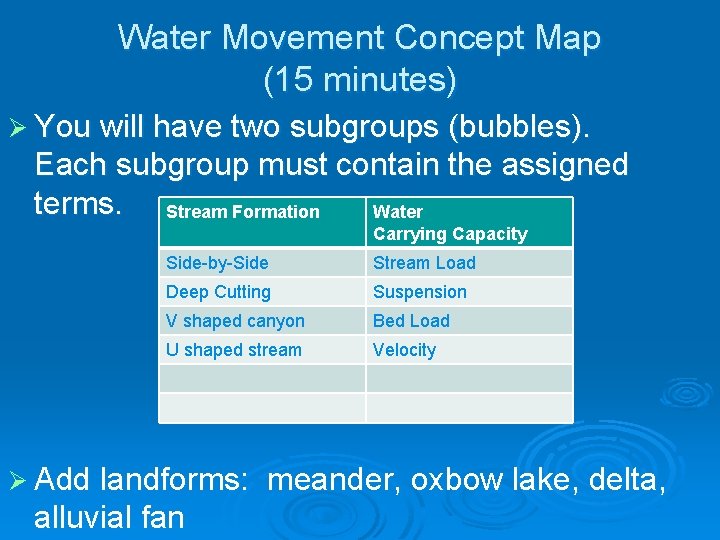 Water Movement Concept Map
(15 minutes)

➢ You will have two subgroups (bubbles). Each subgroup must contain the assigned terms.

| Stream Formation | Water Carrying Capacity |
|---|---|
| Side-by-Side | Stream Load |
| Deep Cutting | Suspension |
| V shaped canyon | Bed Load |
| U shaped stream | Velocity |
| | |
| | |

➢ Add landforms: meander, oxbow lake, delta, alluvial fan